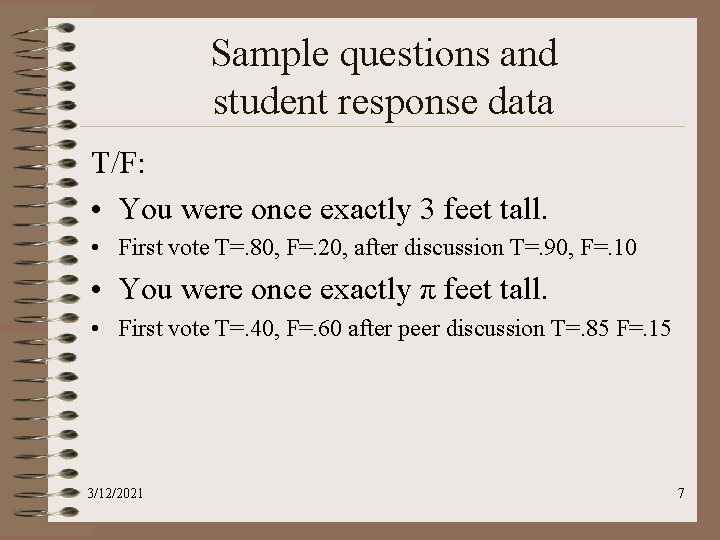 Sample questions and student response data

T/F:

• You were once exactly 3 feet tall.

• First vote T=.80, F=.20, after discussion T=.90, F=.10

• You were once exactly $\pi$ feet tall.

• First vote T=.40, F=.60 after peer discussion T=.85 F=.15

3/12/2021

7